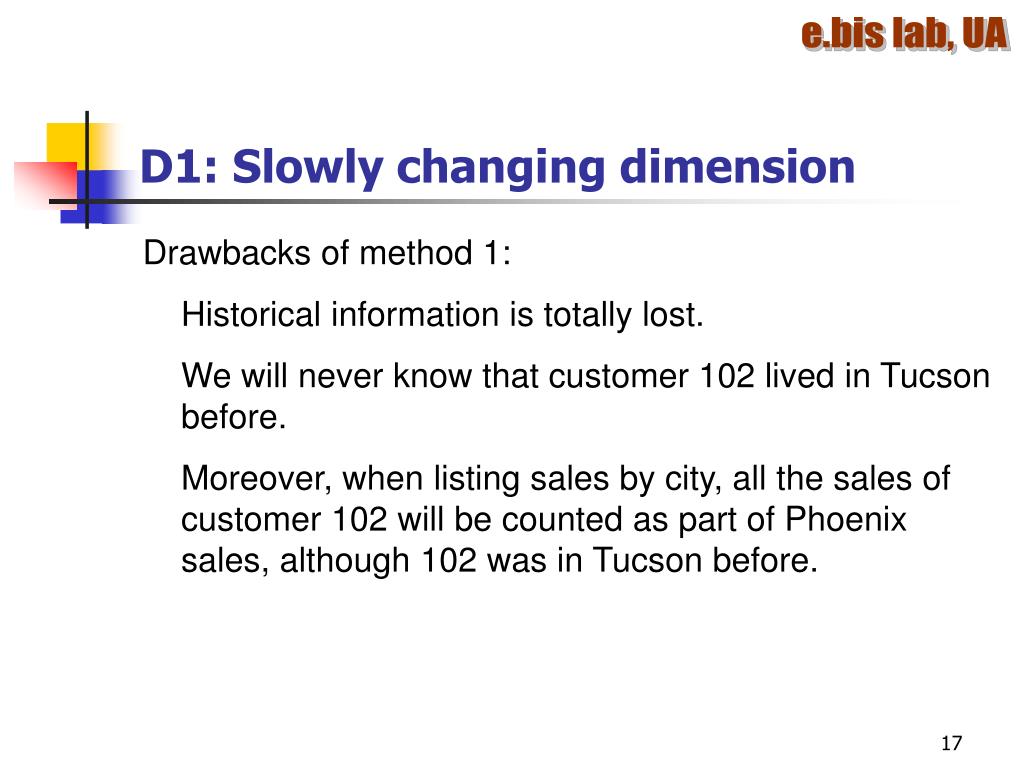 e.bis lab, UA

D1: Slowly changing dimension

Drawbacks of method 1:

Historical information is totally lost.

We will never know that customer 102 lived in Tucson before.

Moreover, when listing sales by city, all the sales of customer 102 will be counted as part of Phoenix sales, although 102 was in Tucson before.

17